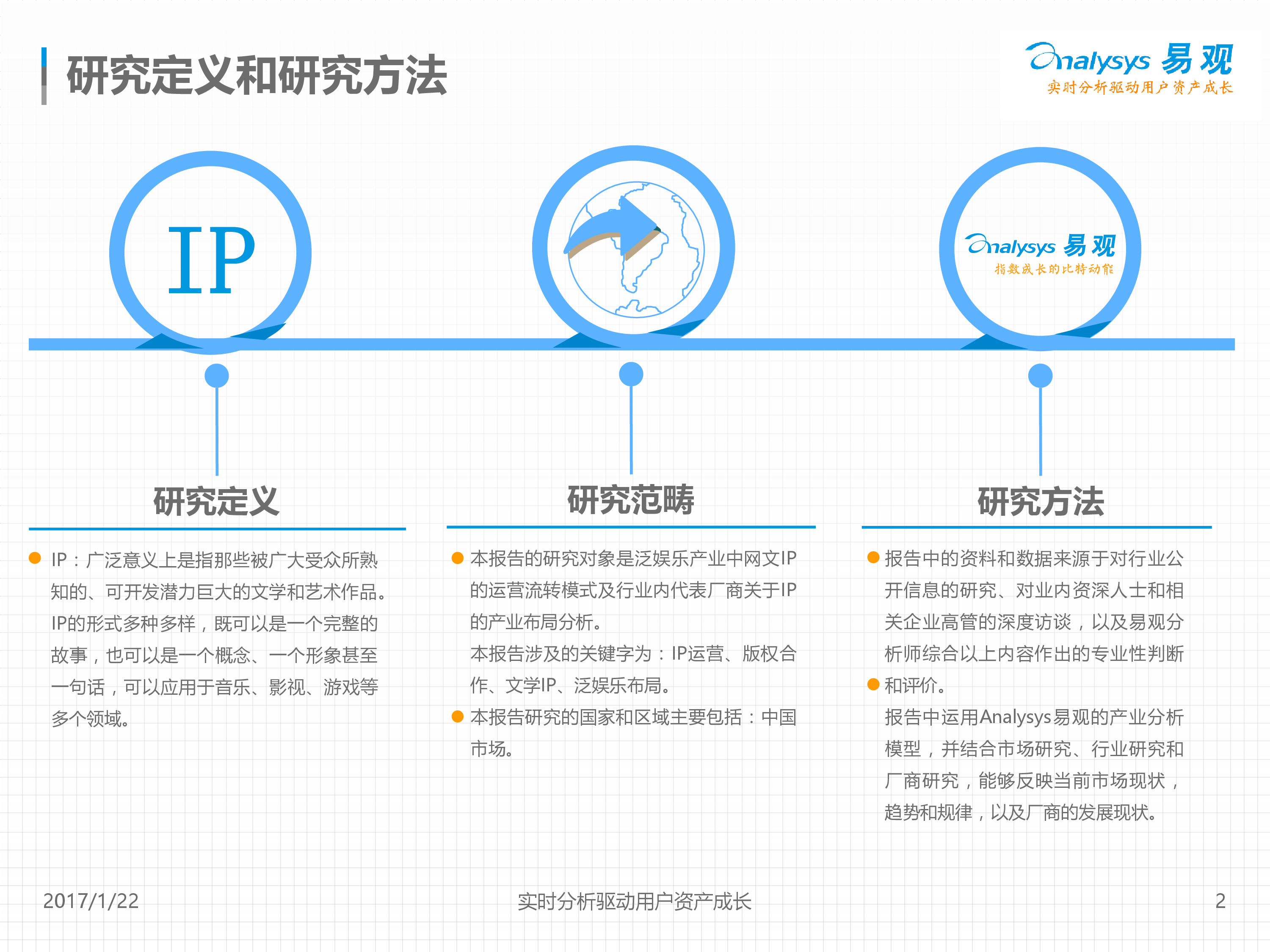 研究定义和研究方法

Analysys 易观
实时分析驱动用户资产成长

IP

Analysys 易观
指数成长的比特动能

研究定义

● IP：广泛意义上是指那些被广大受众所熟知的、可开发潜力巨大的文学和艺术作品。IP的形式多种多样，既可以是一个完整的故事，也可以是一个概念、一个形象甚至一句话，可以应用于音乐、影视、游戏等多个领域。

研究范畴

● 本报告的研究对象是泛娱乐产业中网文IP的运营流转模式及行业内代表厂商关于IP的产业布局分析。
本报告涉及的关键字为：IP运营、版权合作、文学IP、泛娱乐布局。

● 本报告研究的国家和区域主要包括：中国市场。

研究方法

● 报告中的资料和数据来源于对行业公开信息的研究、对业内资深人士和相关企业高管的深度访谈，以及易观分析师综合以上内容作出的专业性判断
● 和评价。
报告中运用Analysys易观的产业分析模型，并结合市场研究、行业研究和厂商研究，能够反映当前市场现状，趋势和规律，以及厂商的发展现状。

2017/1/22
实时分析驱动用户资产成长
2